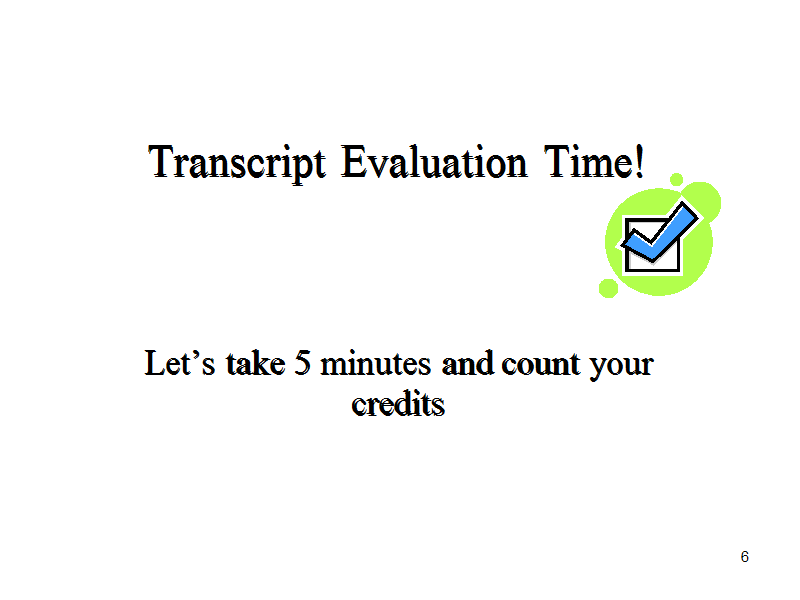 Transcript Evaluation Time!

Let’s take 5 minutes and count your credits

6